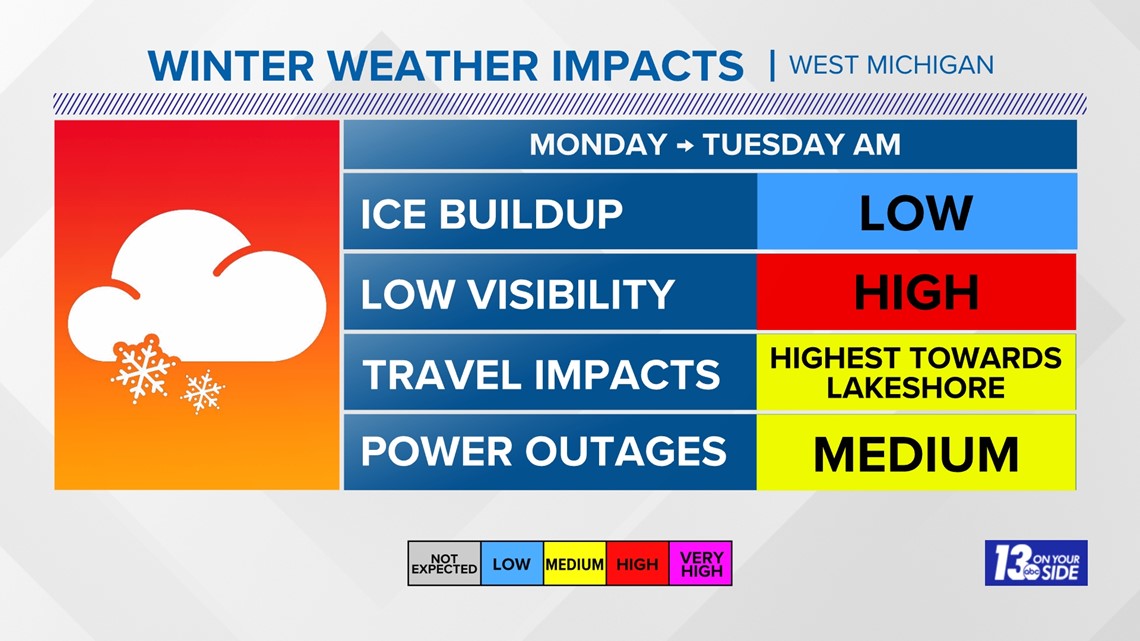 WINTER WEATHER IMPACTS | WEST MICHIGAN

| MONDAY → TUESDAY AM | |
|---|---|
| ICE BUILDUP | LOW |
| LOW VISIBILITY | HIGH |
| TRAVEL IMPACTS | HIGHEST TOWARDS LAKESHORE |
| POWER OUTAGES | MEDIUM |

| NOT EXPECTED | LOW | MEDIUM | HIGH | VERY HIGH |
|---|---|---|---|---|

13 abc ON YOUR SIDE